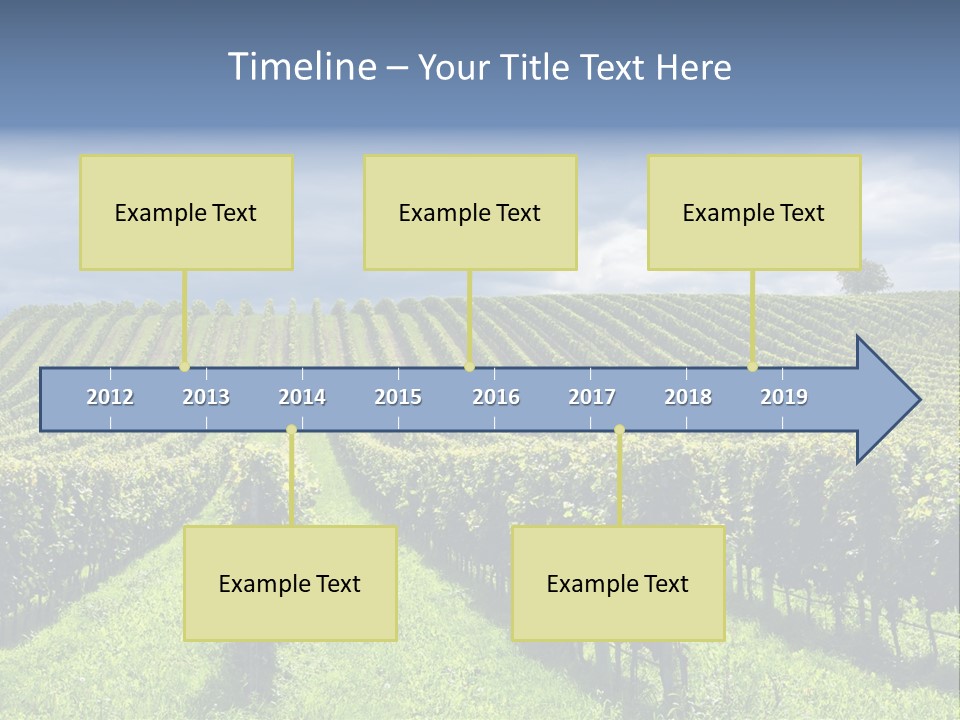 Timeline – Your Title Text Here

Example Text

Example Text

Example Text

2012 2013 2014 2015 2016 2017 2018 2019

Example Text

Example Text